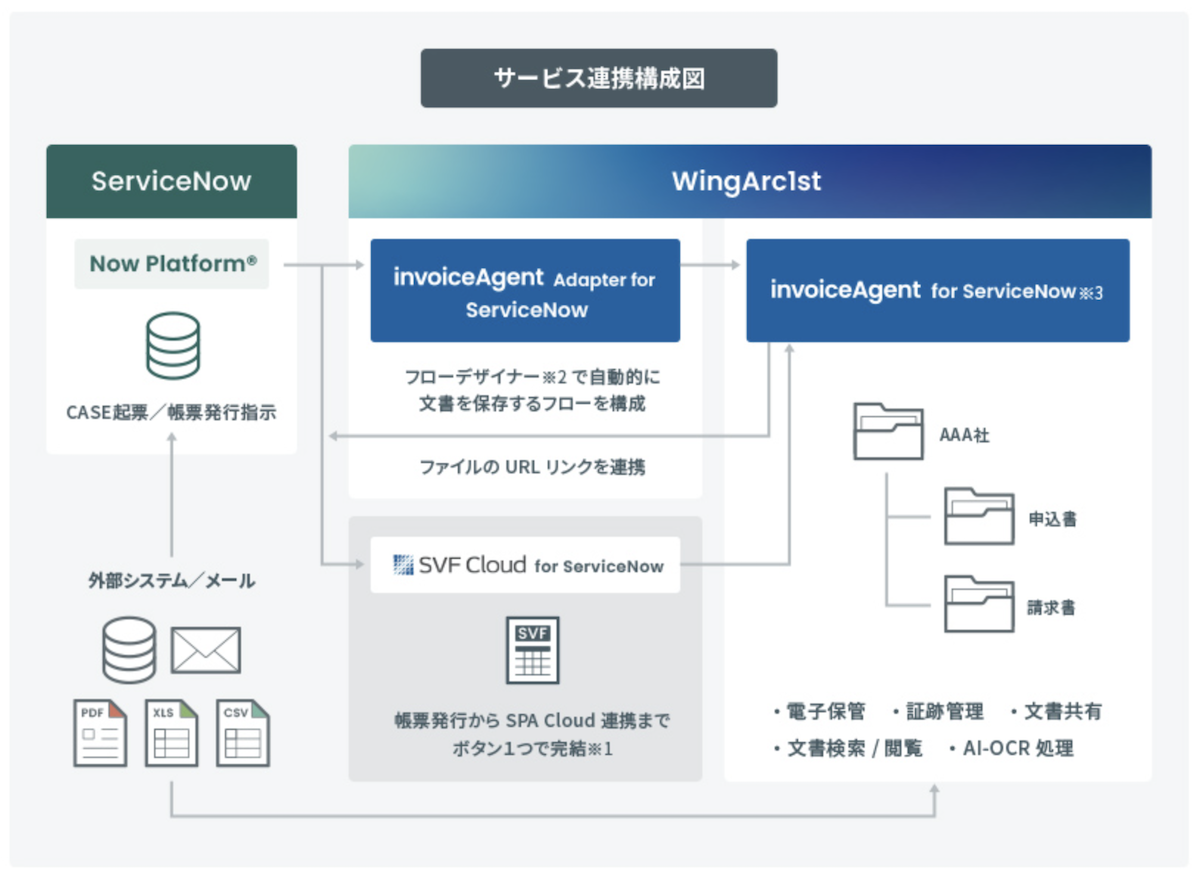 サービス連携構成図

ServiceNow

Now Platform®

CASE起票／帳票発行指示

外部システム／メール

PDF

XLS

CSV

WingArc1st

invoiceAgent Adapter for ServiceNow

フローデザイナー※2 で自動的に文書を保存するフローを構成

ファイルの URL リンクを連携

SVF Cloud for ServiceNow

SVF

帳票発行から SPA Cloud 連携までボタン1つで完結※1

invoiceAgent for ServiceNow※3

AAA社

申込書

請求書

・電子保管 ・証跡管理 ・文書共有
・文書検索 / 閲覧 ・AI-OCR 処理